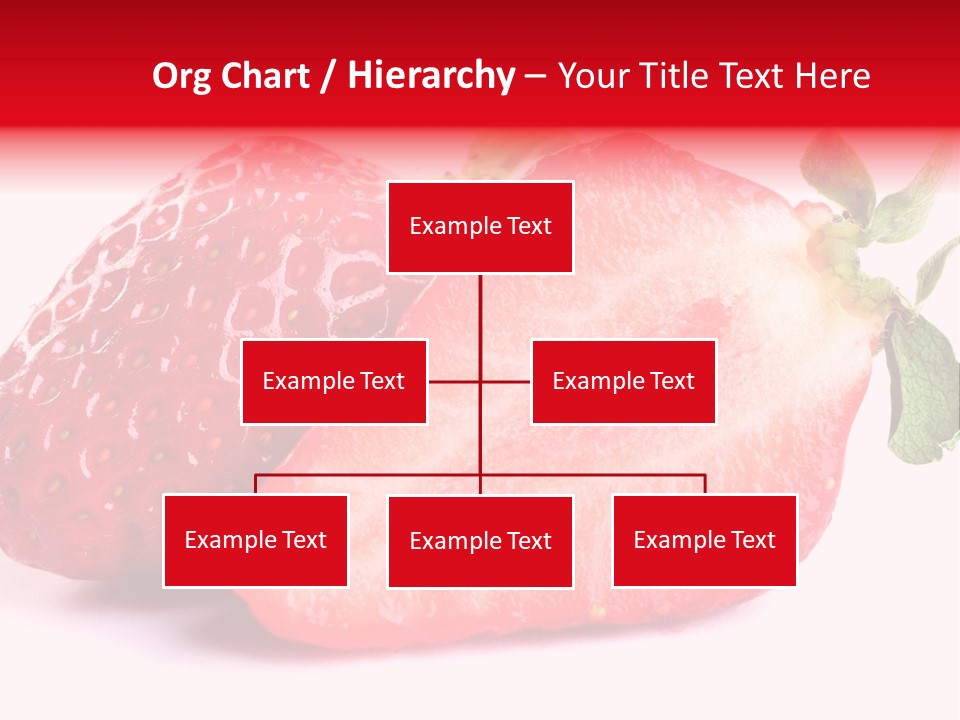 Org Chart / Hierarchy – Your Title Text Here

Example Text

Example Text

Example Text

Example Text

Example Text

Example Text